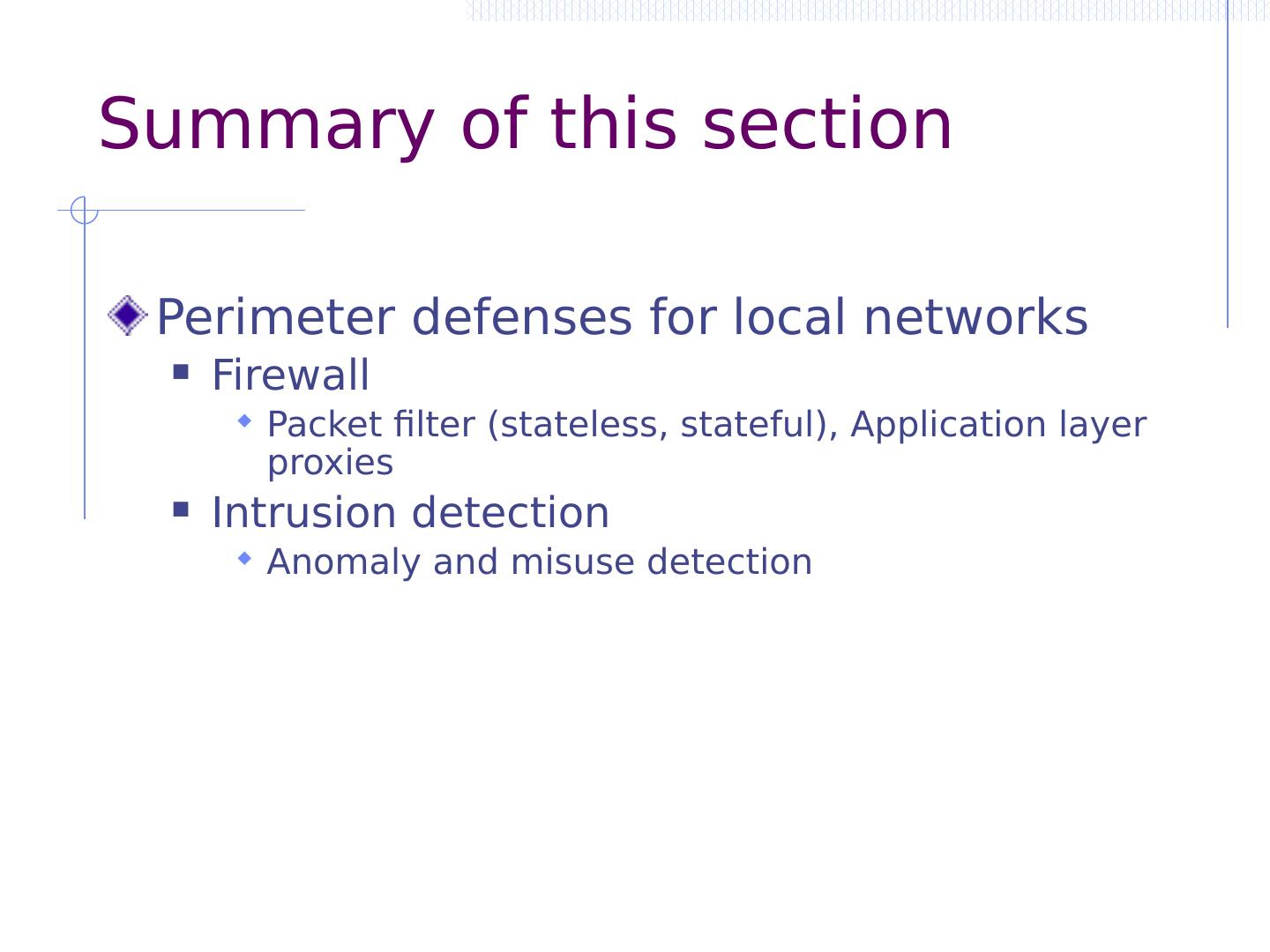 Summary of this section

Perimeter defenses for local networks
Firewall
Packet filter (stateless, stateful), Application layer proxies
Intrusion detection
Anomaly and misuse detection